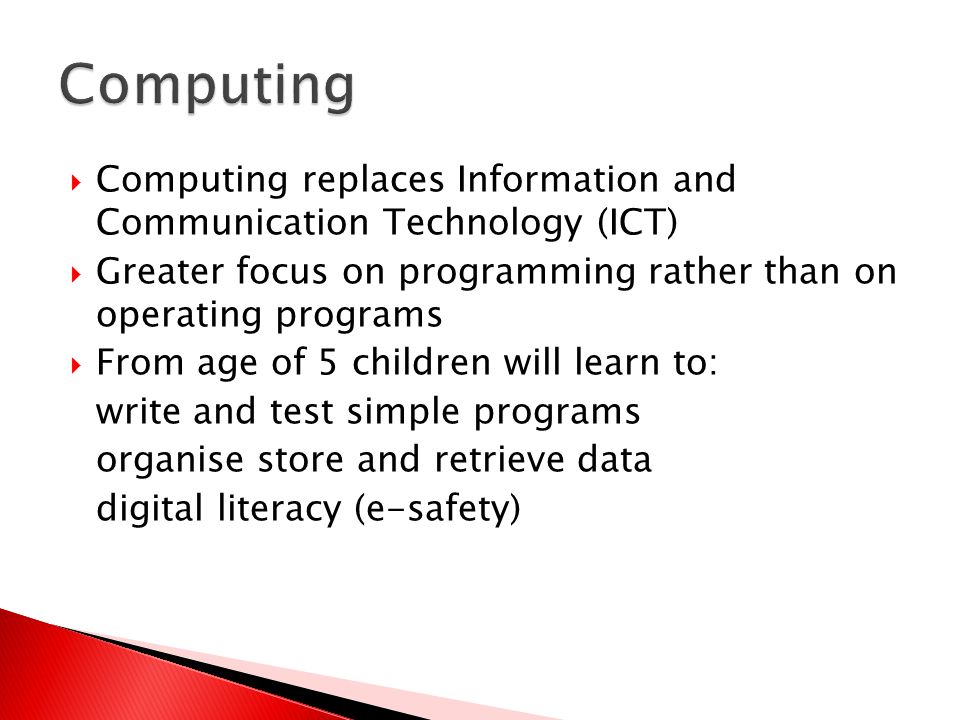 Computing

Computing replaces Information and Communication Technology (ICT)

Greater focus on programming rather than on operating programs

From age of 5 children will learn to:

write and test simple programs

organise store and retrieve data

digital literacy (e-safety)